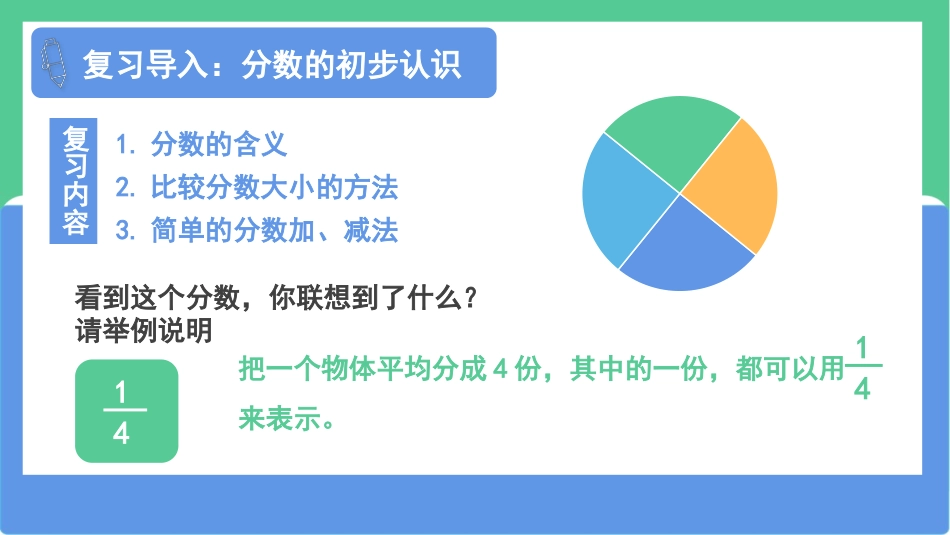 复习导入：分数的初步认识

复习内容

1. 分数的含义
2. 比较分数大小的方法
3. 简单的分数加、减法

看到这个分数，你联想到了什么？
请举例说明

$\frac{1}{4}$

把一个物体平均分成 4 份，其中的一份，都可以用$\frac{1}{4}$来表示。